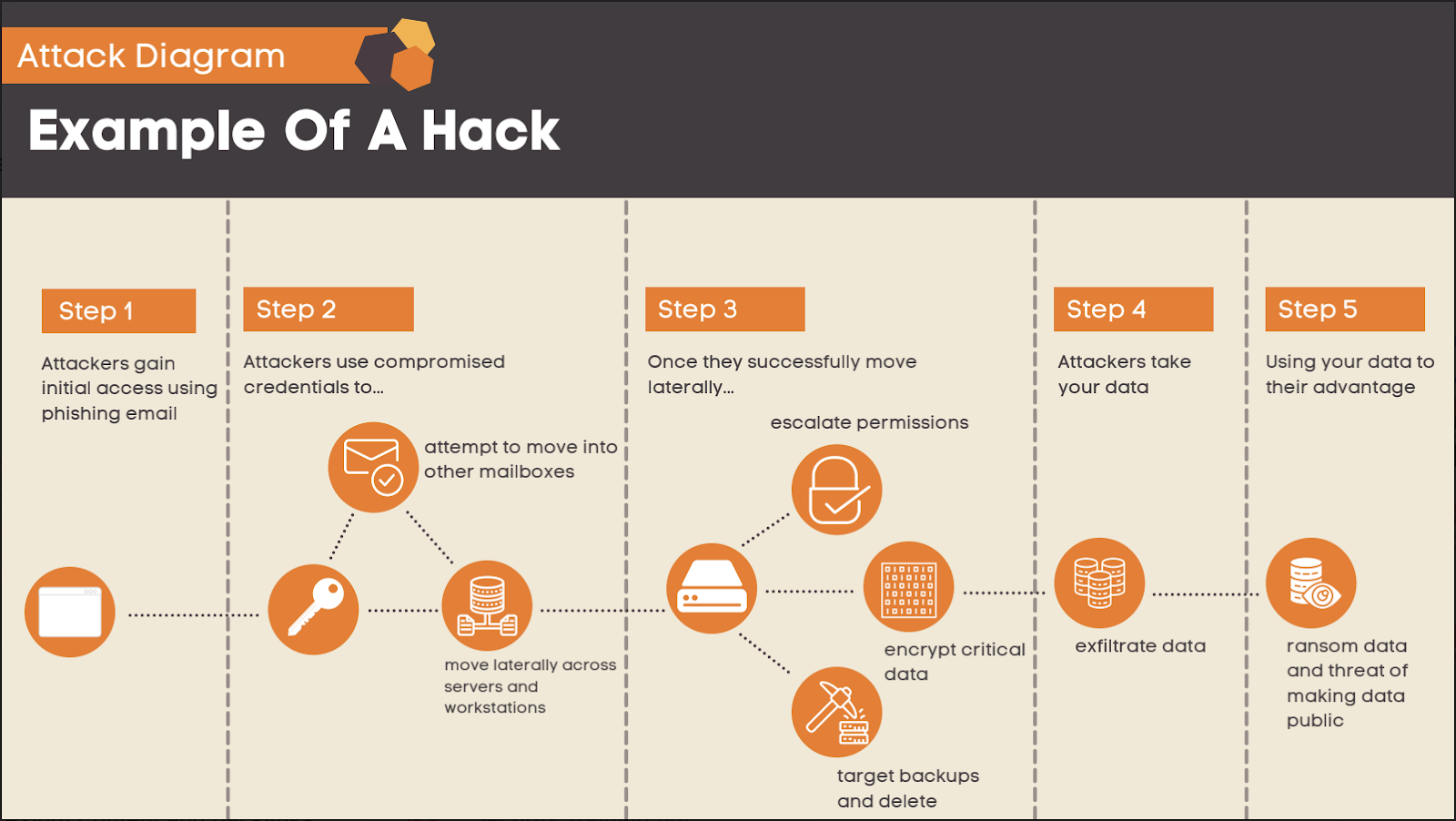 Attack Diagram

Example Of A Hack

Step 1

Attackers gain initial access using phishing email

Step 2

Attackers use compromised credentials to...

attempt to move into other mailboxes

move laterally across servers and workstations

Step 3

Once they successfully move laterally...

escalate permissions

encrypt critical data

target backups and delete

Step 4

Attackers take your data

exfiltrate data

Step 5

Using your data to their advantage

ransom data and threat of making data public